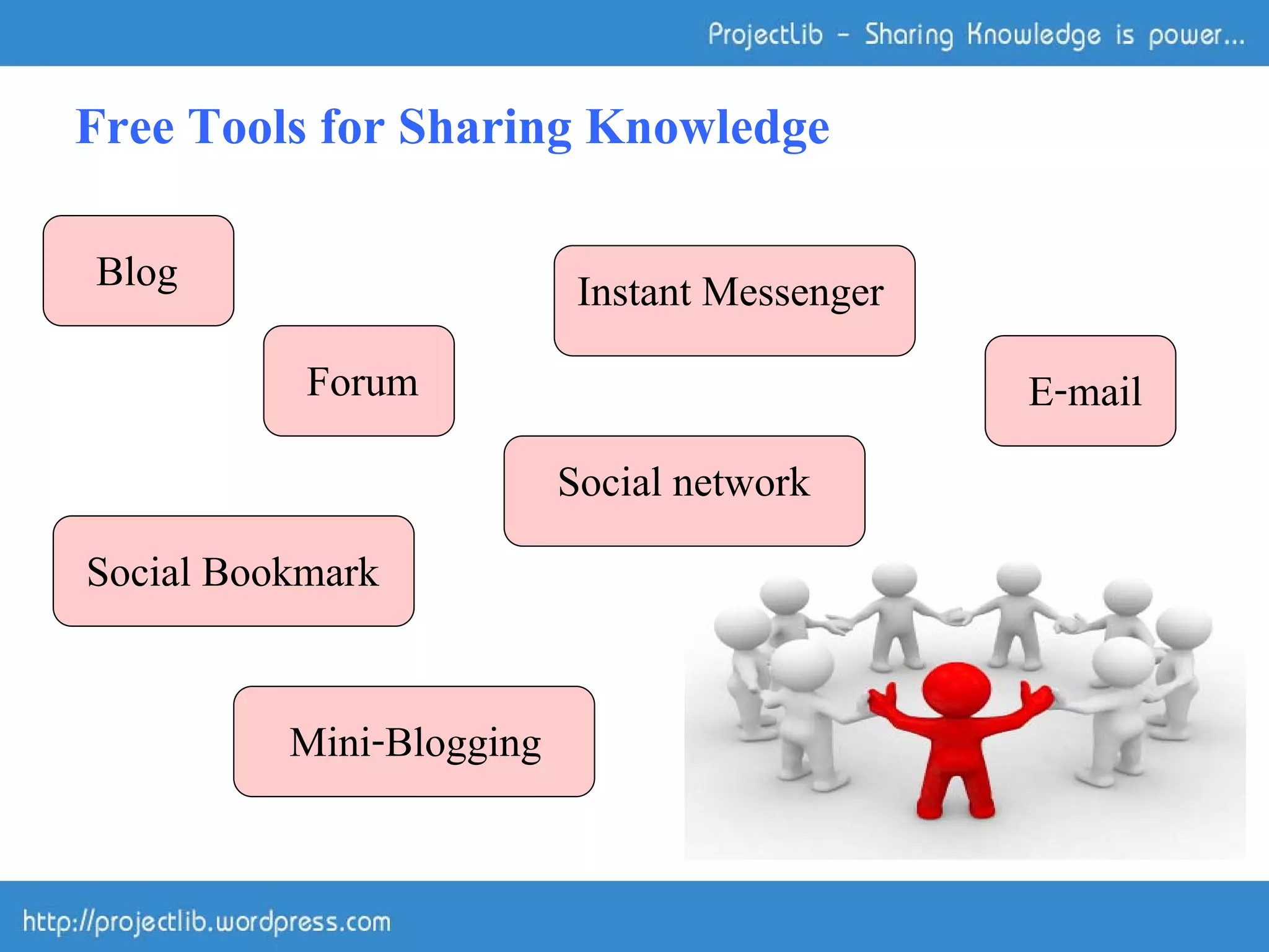 ProjectLib - Sharing Knowledge is power...

Free Tools for Sharing Knowledge

Blog

Instant Messenger

Forum

E-mail

Social network

Social Bookmark

Mini-Blogging

http://projectlib.wordpress.com